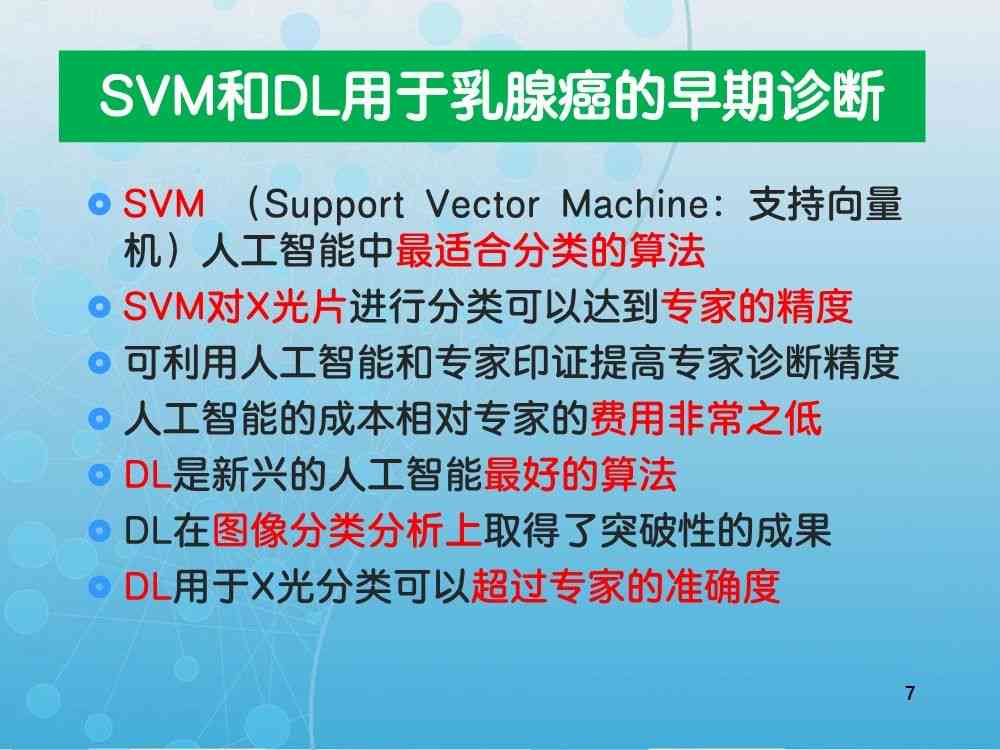 SVM和DL用于乳腺癌的早期诊断

SVM （Support Vector Machine：支持向量机）人工智能中最适合分类的算法

SVM对X光片进行分类可以达到专家的精度

可利用人工智能和专家印证提高专家诊断精度

人工智能的成本相对专家的费用非常之低

DL是新兴的人工智能最好的算法

DL在图像分类分析上取得了突破性的成果

DL用于X光分类可以超过专家的准确度

7